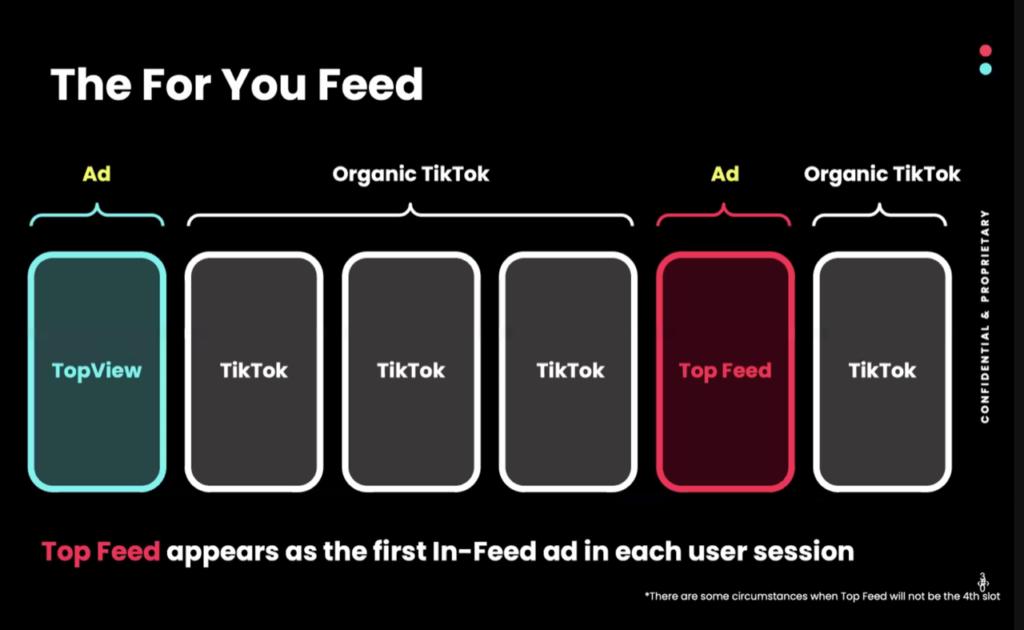 The For You Feed

Ad

Organic TikTok

Ad

Organic TikTok

TopView

TikTok

TikTok

TikTok

Top Feed

TikTok

CONFIDENTIAL & PROPRIETARY

Top Feed appears as the first In-Feed ad in each user session

*There are some circumstances when Top Feed will not be the 4th slot